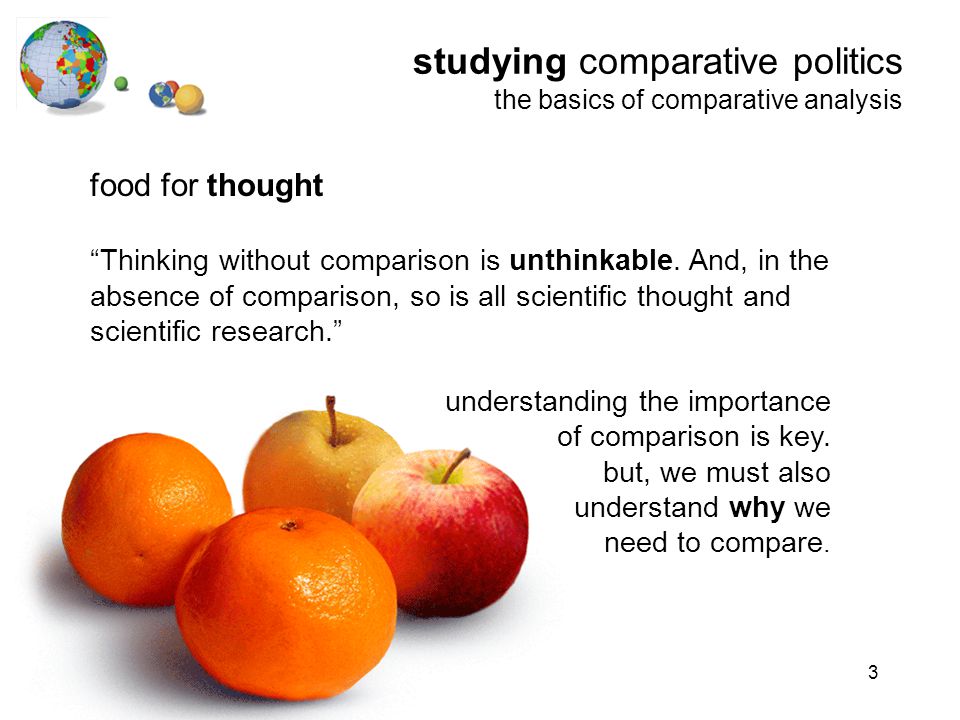 studying comparative politics
the basics of comparative analysis

food for thought

“Thinking without comparison is unthinkable. And, in the absence of comparison, so is all scientific thought and scientific research.”

understanding the importance of comparison is key. but, we must also understand why we need to compare.

3